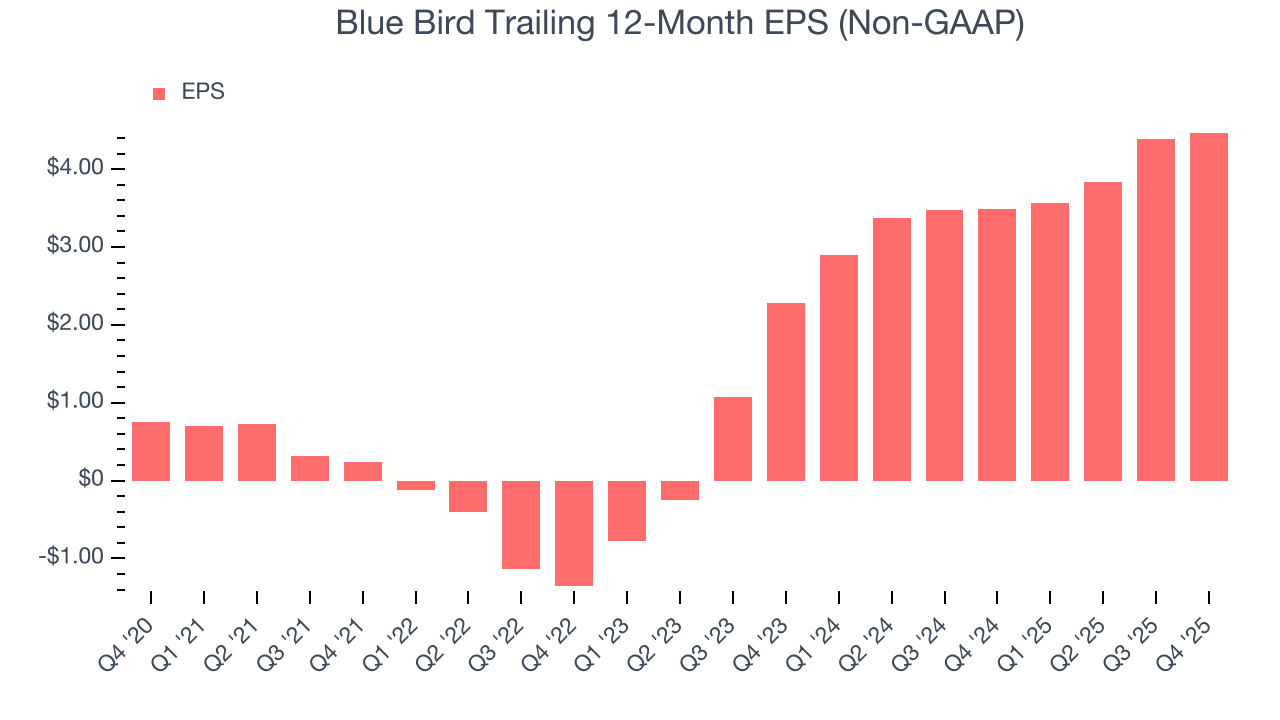 Blue Bird Trailing 12-Month EPS (Non-GAAP)

EPS

$4.00
$3.00
$2.00
$1.00
$0
-$1.00

Q4 '20
Q1 '21
Q2 '21
Q3 '21
Q4 '21
Q1 '22
Q2 '22
Q3 '22
Q4 '22
Q1 '23
Q2 '23
Q3 '23
Q4 '23
Q1 '24
Q2 '24
Q3 '24
Q4 '24
Q1 '25
Q2 '25
Q3 '25
Q4 '25